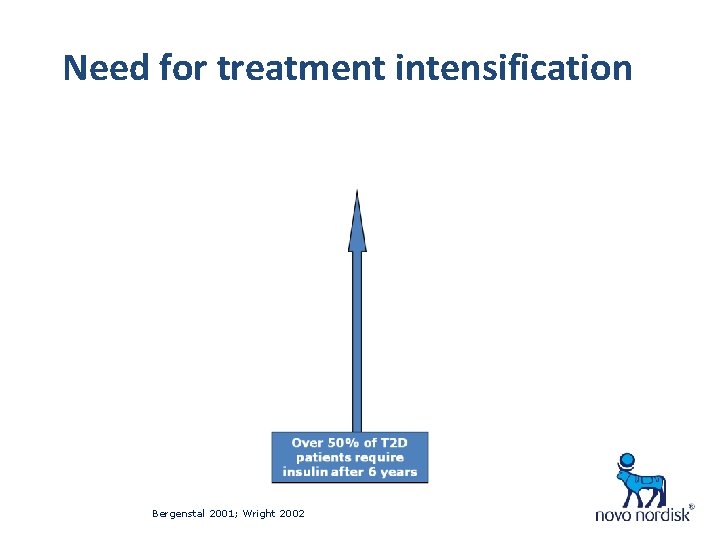 Need for treatment intensification

Over 50% of T2D patients require insulin after 6 years

Bergenstal 2001; Wright 2002

novo nordisk®